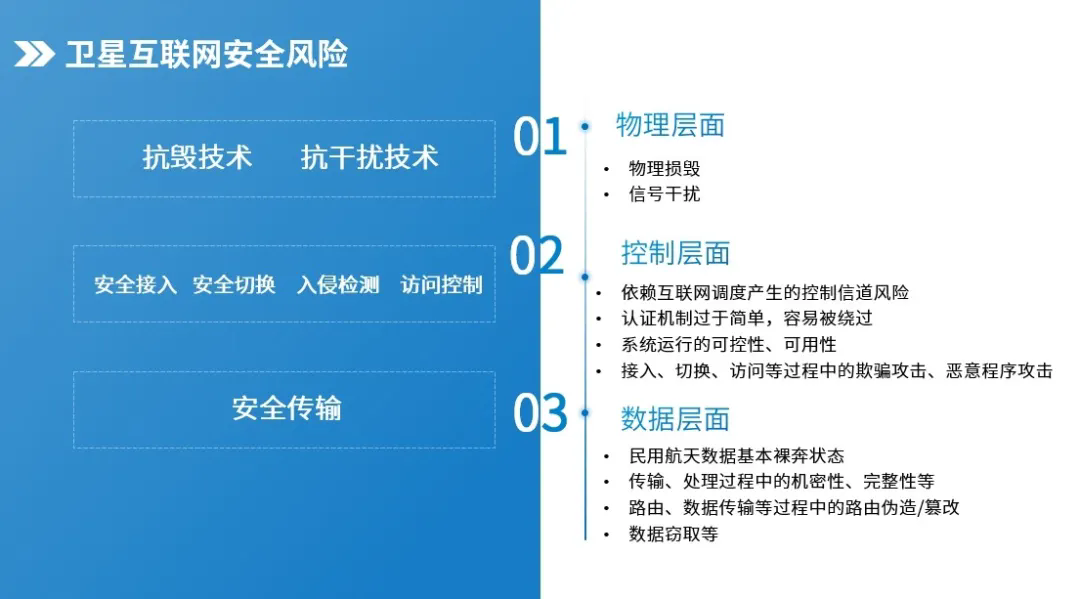 卫星互联网安全风险

抗毁技术　抗干扰技术

安全接入　安全切换　入侵检测　访问控制

安全传输

01 物理层面
• 物理损毁
• 信号干扰

02 控制层面
• 依赖互联网调度产生的控制信道风险
• 认证机制过于简单，容易被绕过
• 系统运行的可控性、可用性
• 接入、切换、访问等过程中的欺骗攻击、恶意程序攻击

03 数据层面
• 民用航天数据基本裸奔状态
• 传输、处理过程中的机密性、完整性等
• 路由、数据传输等过程中的路由伪造/篡改
• 数据窃取等